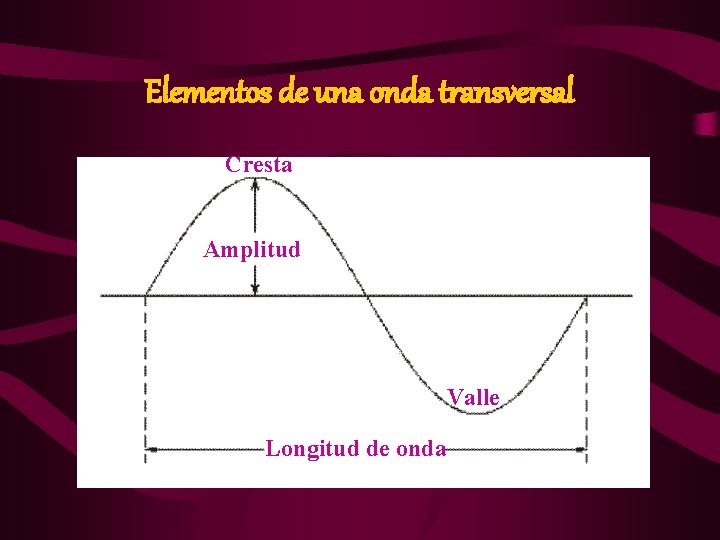 Elementos de una onda transversal

Cresta

Amplitud

Valle

Longitud de onda